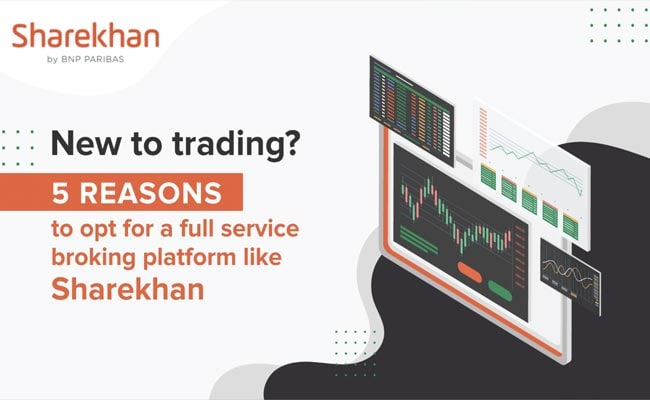 Sharekhan
by BNP PARIBAS

New to trading?

5 REASONS

to opt for a full service broking platform like Sharekhan